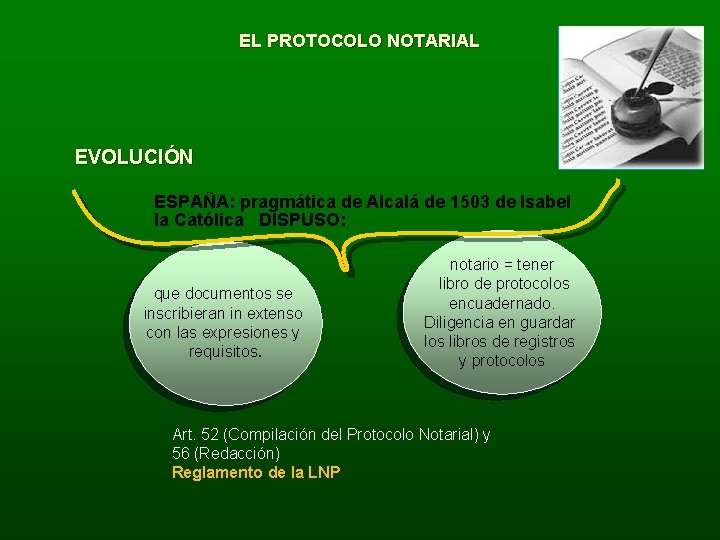 EL PROTOCOLO NOTARIAL

EVOLUCIÓN

ESPAÑA: pragmática de Alcalá de 1503 de Isabel la Católica DISPUSO:

que documentos se inscribieran in extenso con las expresiones y requisitos.

notario = tener libro de protocolos encuadernado. Diligencia en guardar los libros de registros y protocolos

Art. 52 (Compilación del Protocolo Notarial) y 56 (Redacción)
Reglamento de la LNP